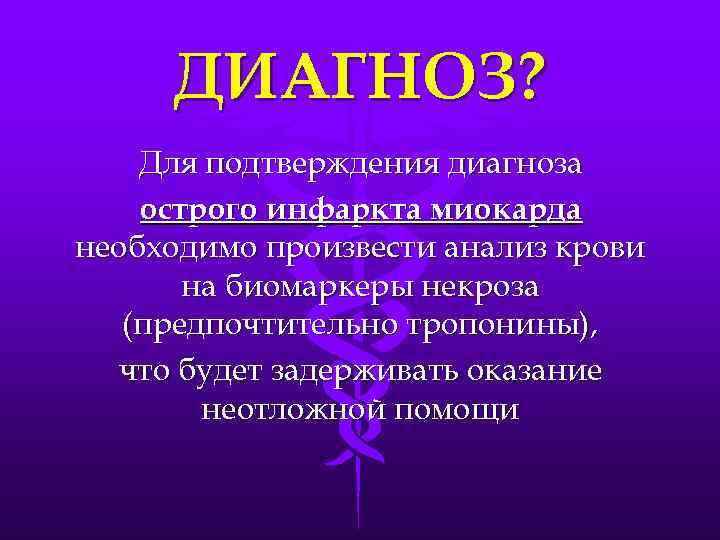 ДИАГНОЗ?

Для подтверждения диагноза острого инфаркта миокарда необходимо произвести анализ крови на биомаркеры некроза (предпочтительно тропонины), что будет задерживать оказание неотложной помощи